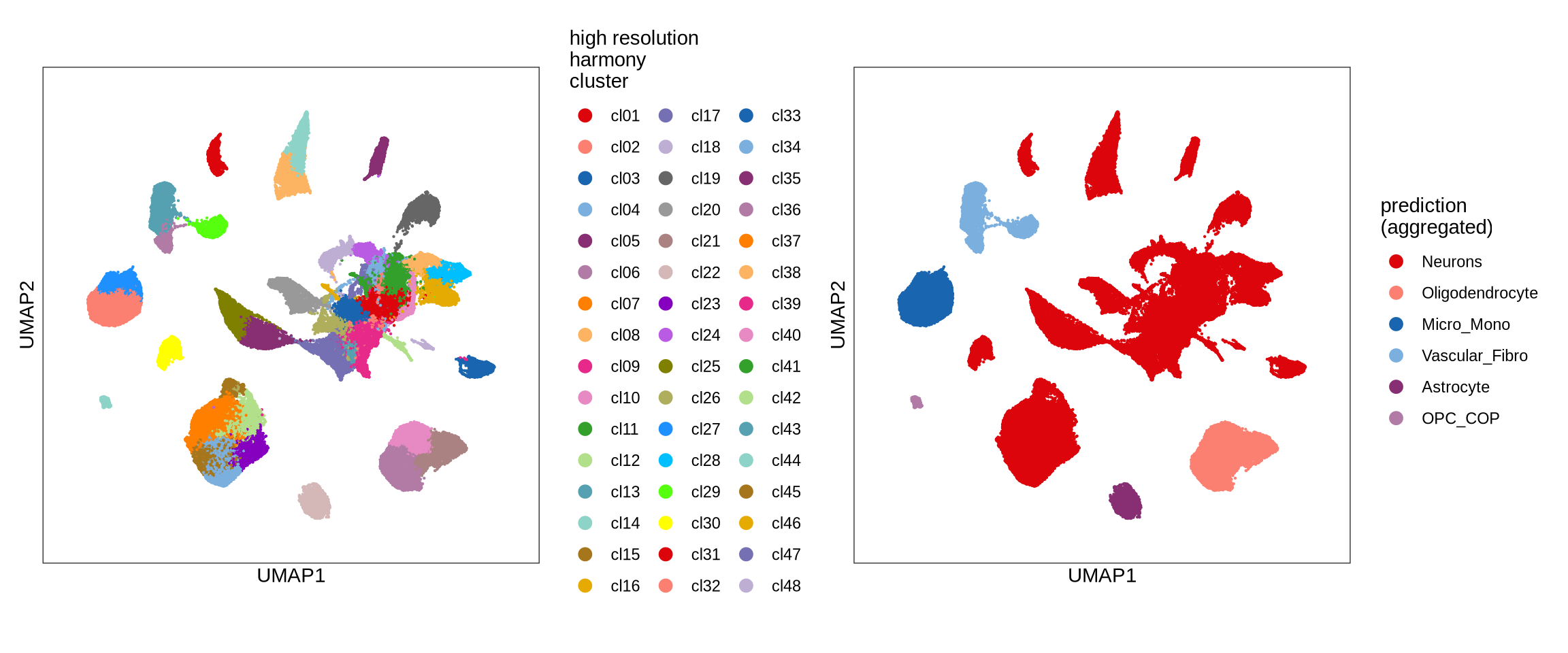 UMAP2

UMAP1

high resolution harmony cluster

cl01
cl02
cl03
cl04
cl05
cl06
cl07
cl08
cl09
cl10
cl11
cl12
cl13
cl14
cl15
cl16

cl17
cl18
cl19
cl20
cl21
cl22
cl23
cl24
cl25
cl26
cl27
cl28
cl29
cl30
cl31
cl32

cl33
cl34
cl35
cl36
cl37
cl38
cl39
cl40
cl41
cl42
cl43
cl44
cl45
cl46
cl47
cl48

UMAP2

UMAP1

prediction (aggregated)

Neurons
Oligodendrocyte
Micro_Mono
Vascular_Fibro
Astrocyte
OPC_COP